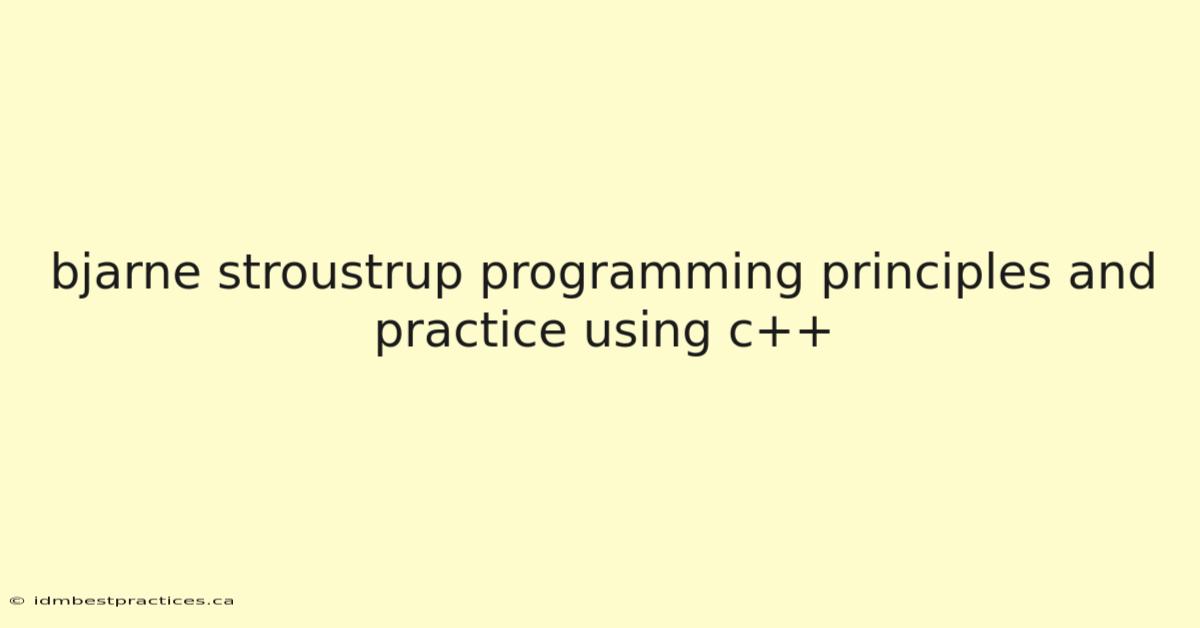 bjarne stroustrup programming principles and practice using c++

© idmbestpractices.ca